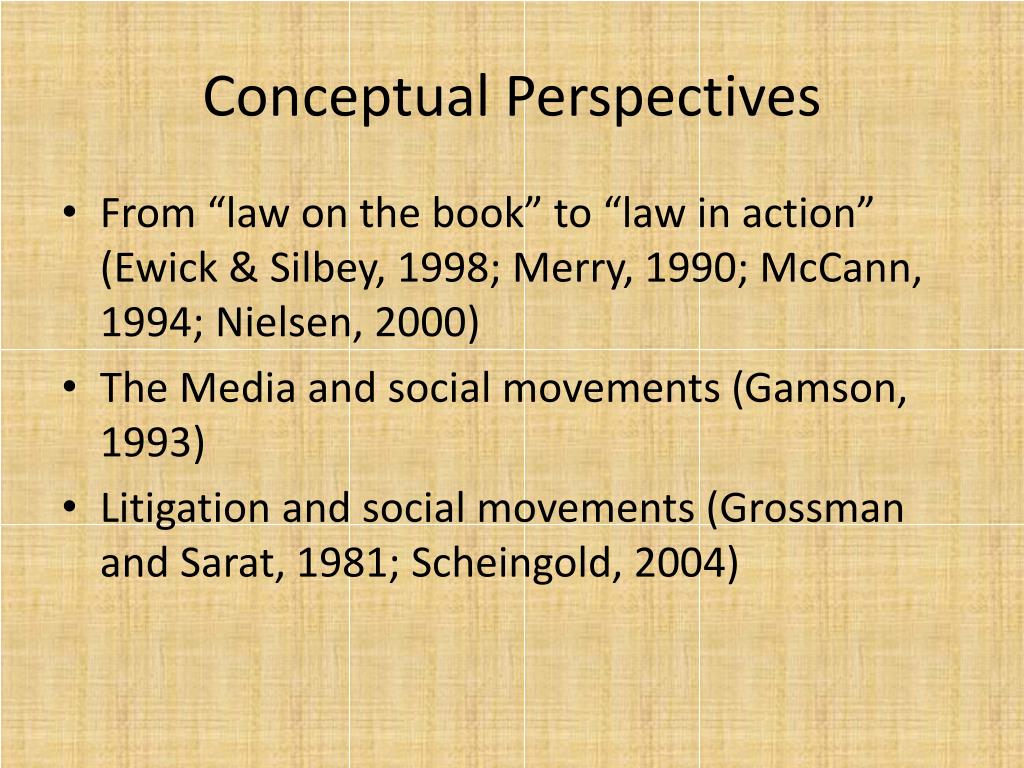 Conceptual Perspectives

• From “law on the book” to “law in action” (Ewick & Silbey, 1998; Merry, 1990; McCann, 1994; Nielsen, 2000)
• The Media and social movements (Gamson, 1993)
• Litigation and social movements (Grossman and Sarat, 1981; Scheingold, 2004)